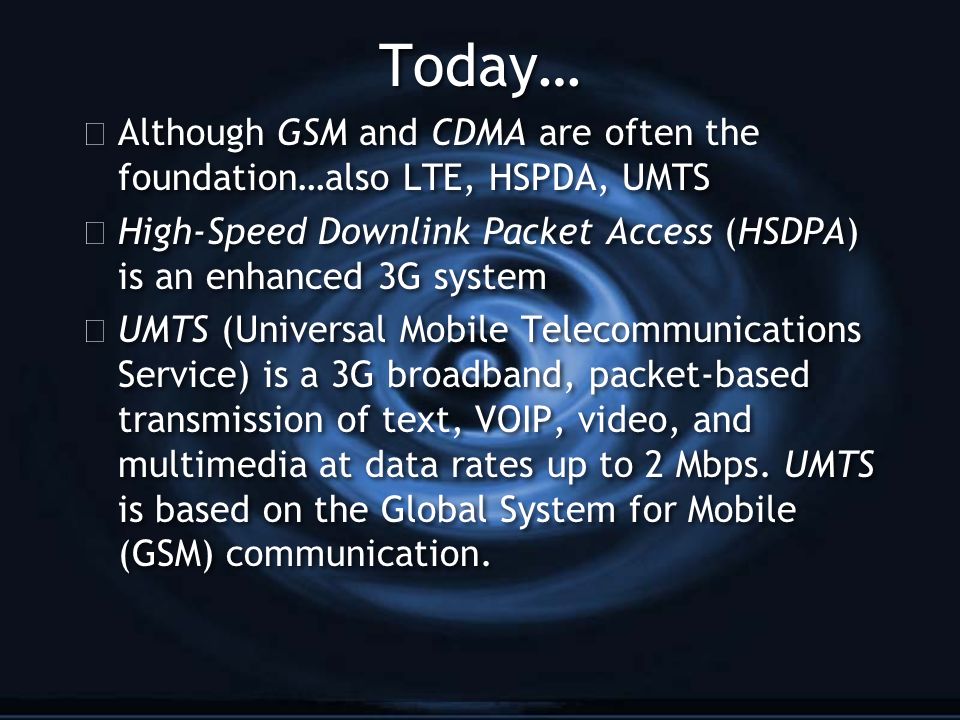 Today…

Although GSM and CDMA are often the foundation…also LTE, HSPDA, UMTS

High-Speed Downlink Packet Access (HSDPA) is an enhanced 3G system

UMTS (Universal Mobile Telecommunications Service) is a 3G broadband, packet-based transmission of text, VOIP, video, and multimedia at data rates up to 2 Mbps. UMTS is based on the Global System for Mobile (GSM) communication.